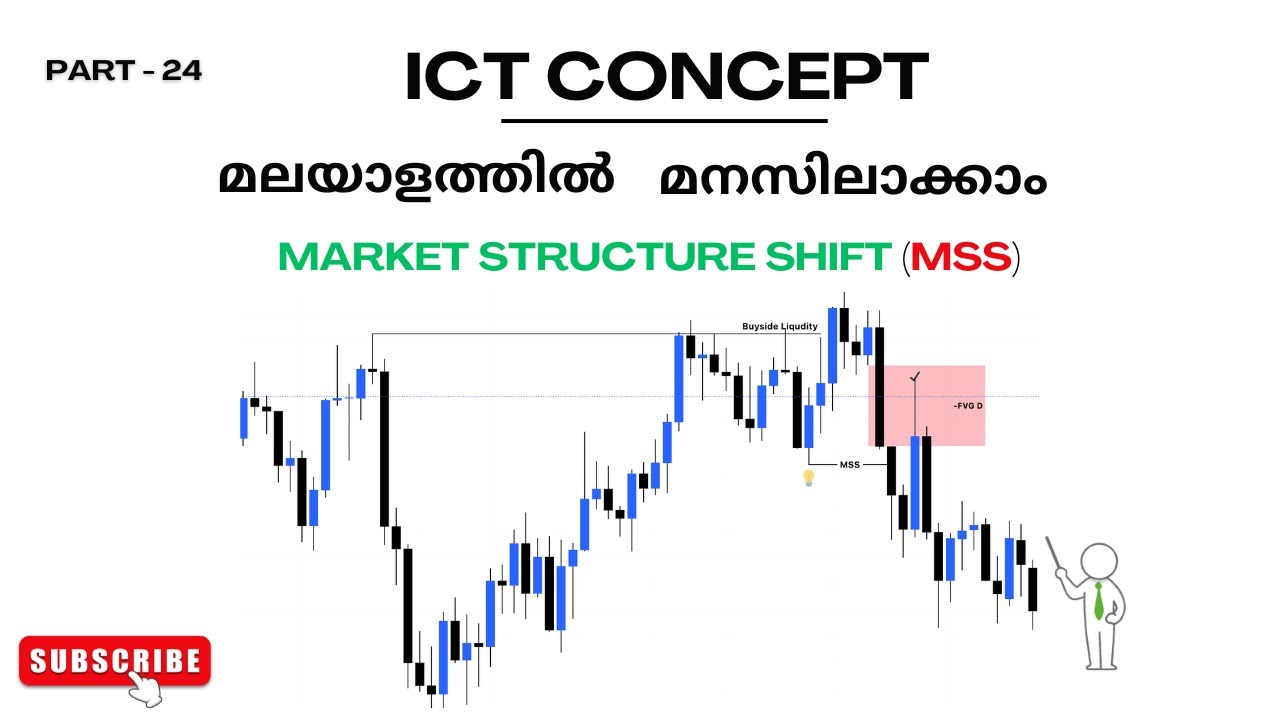 PART - 24

ICT CONCEPT

മലയാളത്തിൽ മനസിലാക്കാം

MARKET STRUCTURE SHIFT (MSS)

Buyside Liqudity

-FVG D

MSS

SUBSCRIBE